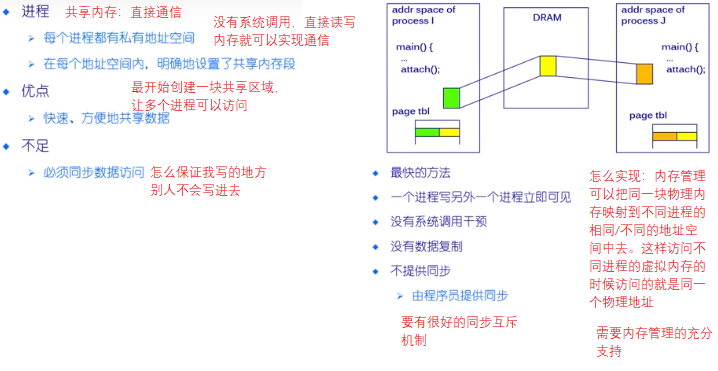 进程 共享内存：直接通信

没有系统调用，直接读写内存就可以实现通信

每个进程都有私有地址空间

在每个地址空间内，明确地设置了共享内存段

优点

最开始创建一块共享区域，让多个进程可以访问

快速、方便地共享数据

不足

必须同步数据访问 怎么保证我写的地方别人不会写进去

addr space of process I

main() {
...
attach();

page tbl

DRAM

addr space of process J

main() {
...
attach();

page tbl

最快的方法

一个进程写另外一个进程立即可见

没有系统调用干预

没有数据复制

不提供同步

由程序员提供同步

要有很好的同步互斥机制

怎么实现：内存管理可以把同一块物理内存映射到不同进程的相同/不同的地址空间中去。这样访问不同进程的虚拟内存的时候访问的就是同一个物理地址

需要内存管理的充分支持